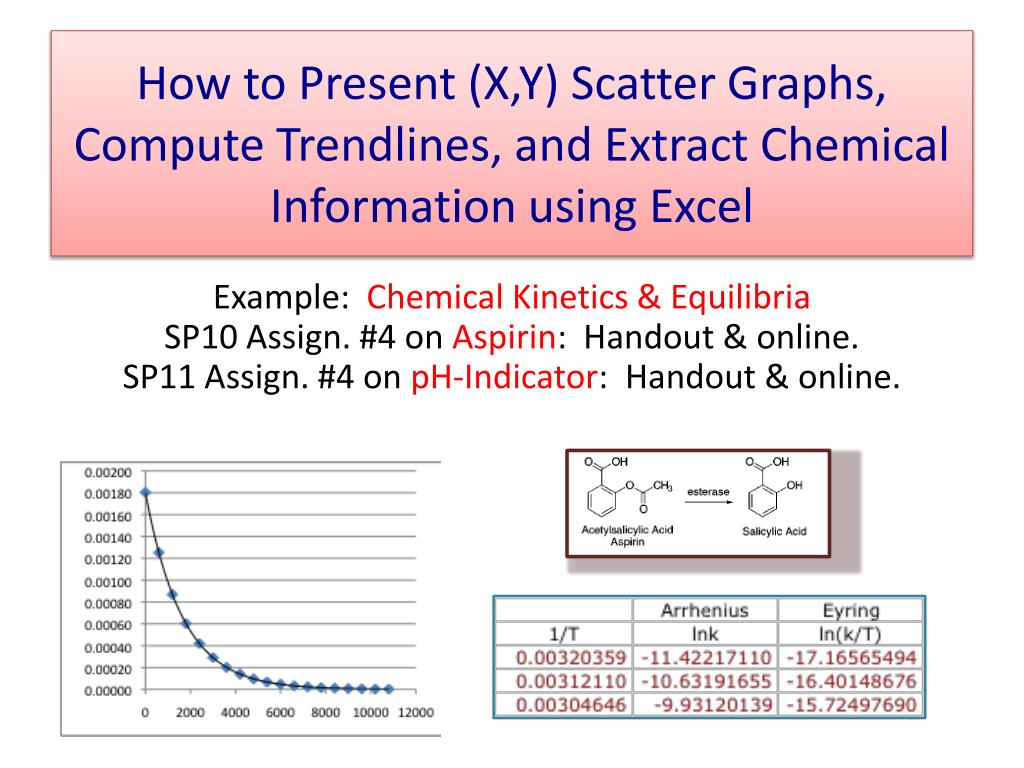 How to Present (X,Y) Scatter Graphs, Compute Trendlines, and Extract Chemical Information using Excel

Example: Chemical Kinetics & Equilibria
SP10 Assign. #4 on Aspirin: Handout & online.
SP11 Assign. #4 on pH-Indicator: Handout & online.

0.00200
0.00180
0.00160
0.00140
0.00120
0.00100
0.00080
0.00060
0.00040
0.00020
0.00000
0 2000 4000 6000 8000 10000 12000

O OH
O CH$_3$
O
esterase
O OH
OH
Acetylsalicylic Acid
Aspirin
Salicylic Acid

| | Arrhenius | Eyring |
|---|---|---|
| 1/T | lnk | ln(k/T) |
| 0.00320359 | -11.42217110 | -17.16565494 |
| 0.00312110 | -10.63191655 | -16.40148676 |
| 0.00304646 | -9.93120139 | -15.72497690 |